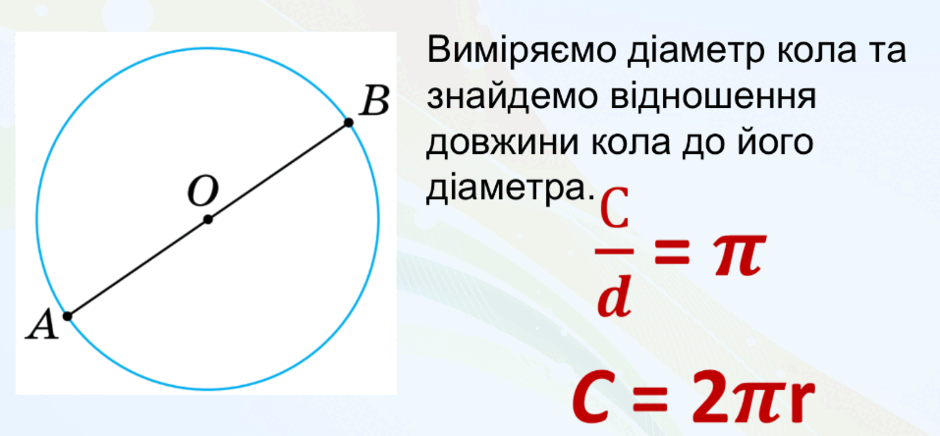 B

O

A

Виміряємо діаметр кола та знайдемо відношення довжини кола до його діаметра.

$\frac{C}{d} = \pi$

$C = 2\pi r$